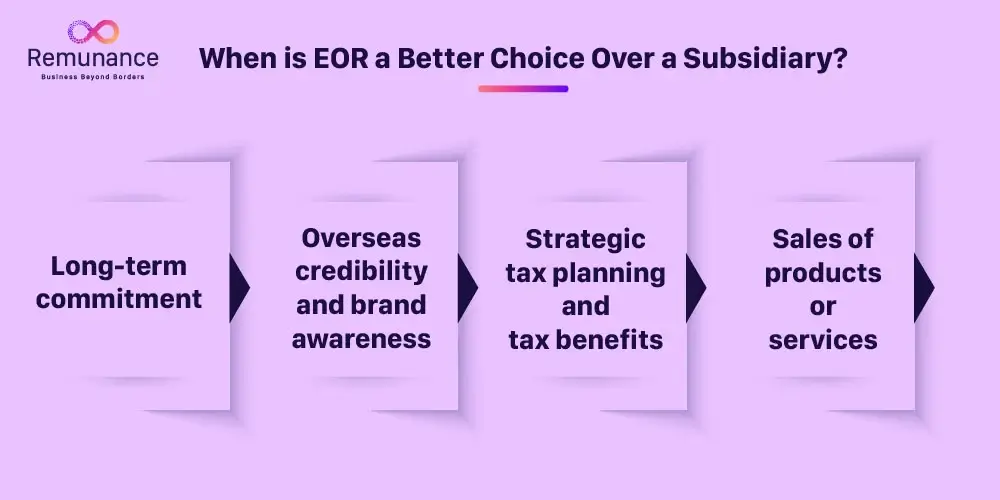 Remunance
Business Beyond Borders

When is EOR a Better Choice Over a Subsidiary?

Long-term commitment

Overseas credibility and brand awareness

Strategic tax planning and tax benefits

Sales of products or services